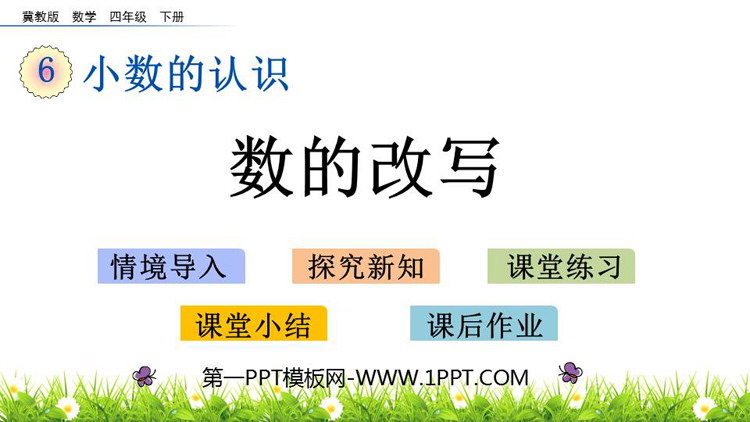 冀教版 数学 四年级 下册

6 小数的认识

数的改写

情境导入
探究新知
课堂练习
课堂小结
课后作业

第一PPT模板网-WWW.1PPT.COM